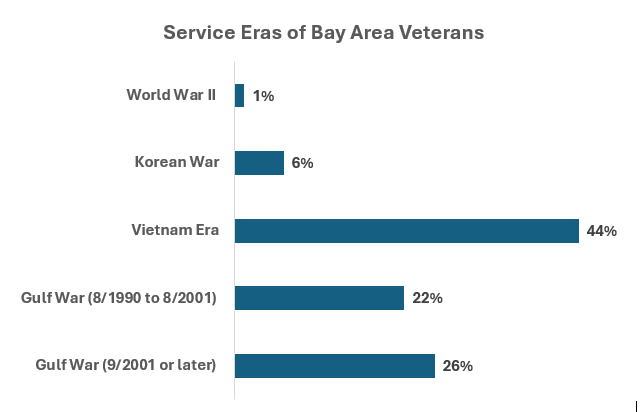 Service Eras of Bay Area Veterans

World War II 1%

Korean War 6%

Vietnam Era 44%

Gulf War (8/1990 to 8/2001) 22%

Gulf War (9/2001 or later) 26%